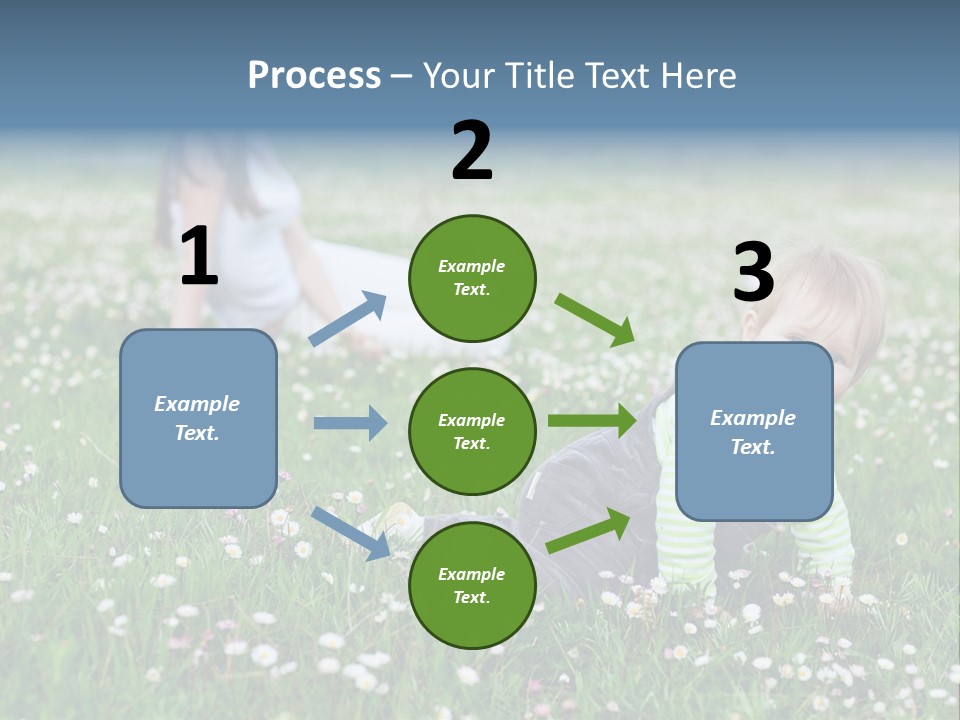 Process – Your Title Text Here

1

Example Text.

2

Example Text.

Example Text.

Example Text.

3

Example Text.